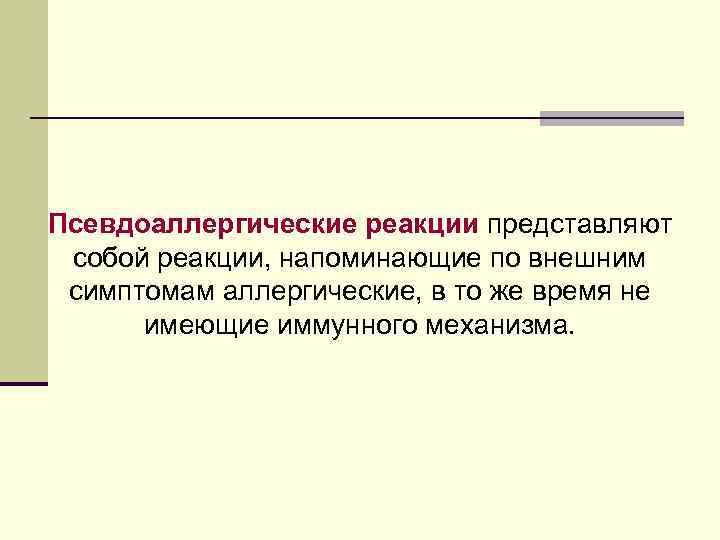 Псевдоаллергические реакции представляют собой реакции, напоминающие по внешним симптомам аллергические, в то же время не имеющие иммунного механизма.